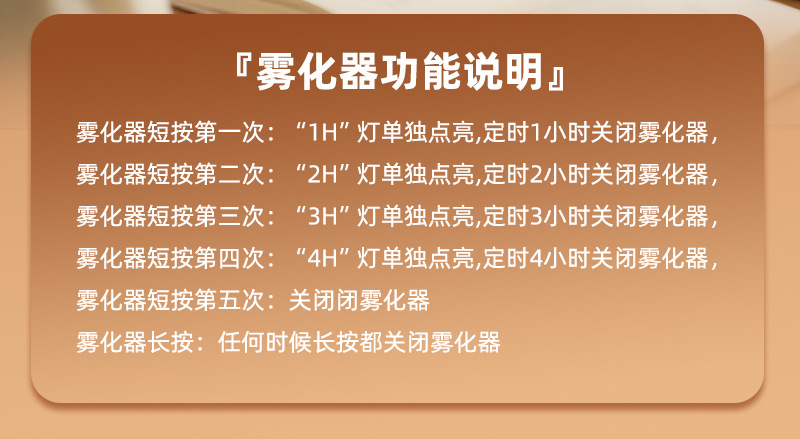 『雾化器功能说明』

雾化器短按第一次：“1H”灯单独点亮,定时1小时关闭雾化器，

雾化器短按第二次：“2H”灯单独点亮,定时2小时关闭雾化器，

雾化器短按第三次：“3H”灯单独点亮,定时3小时关闭雾化器，

雾化器短按第四次：“4H”灯单独点亮,定时4小时关闭雾化器，

雾化器短按第五次：关闭闭雾化器

雾化器长按：任何时候长按都关闭雾化器